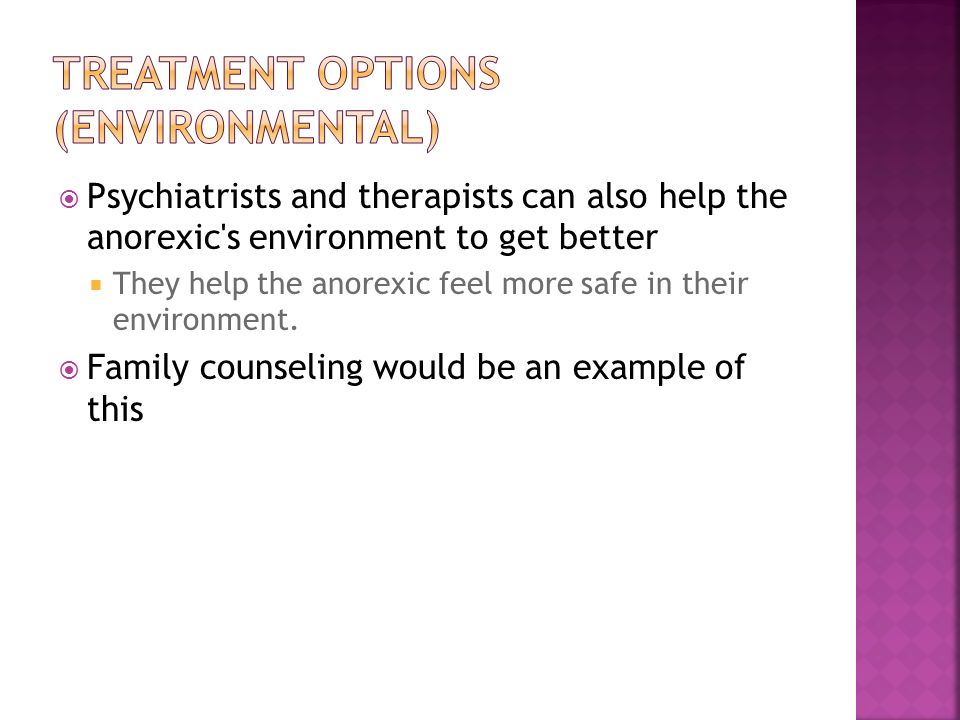 TREATMENT OPTIONS (ENVIRONMENTAL)

Psychiatrists and therapists can also help the anorexic's environment to get better

They help the anorexic feel more safe in their environment.

Family counseling would be an example of this